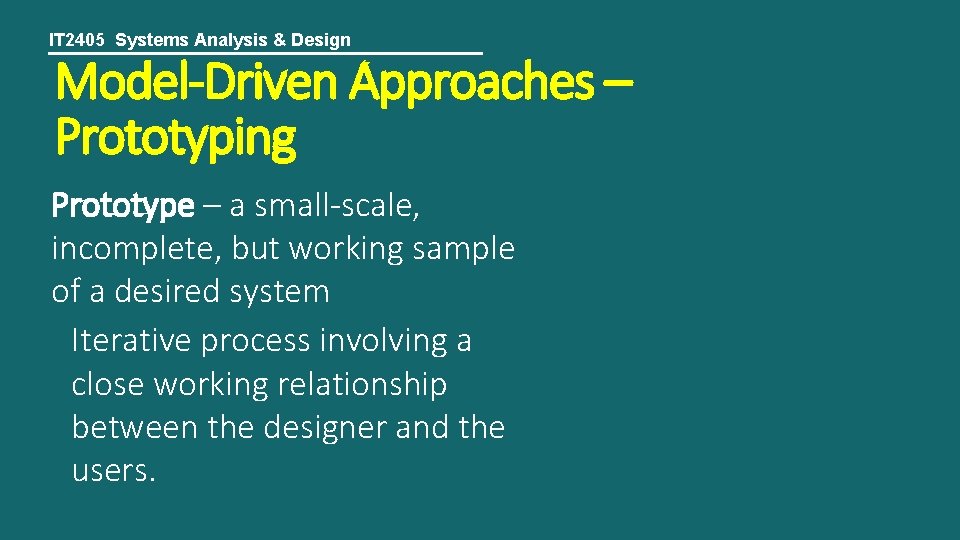 IT2405 Systems Analysis & Design

Model-Driven Approaches – Prototyping

Prototype – a small-scale, incomplete, but working sample of a desired system

Iterative process involving a close working relationship between the designer and the users.